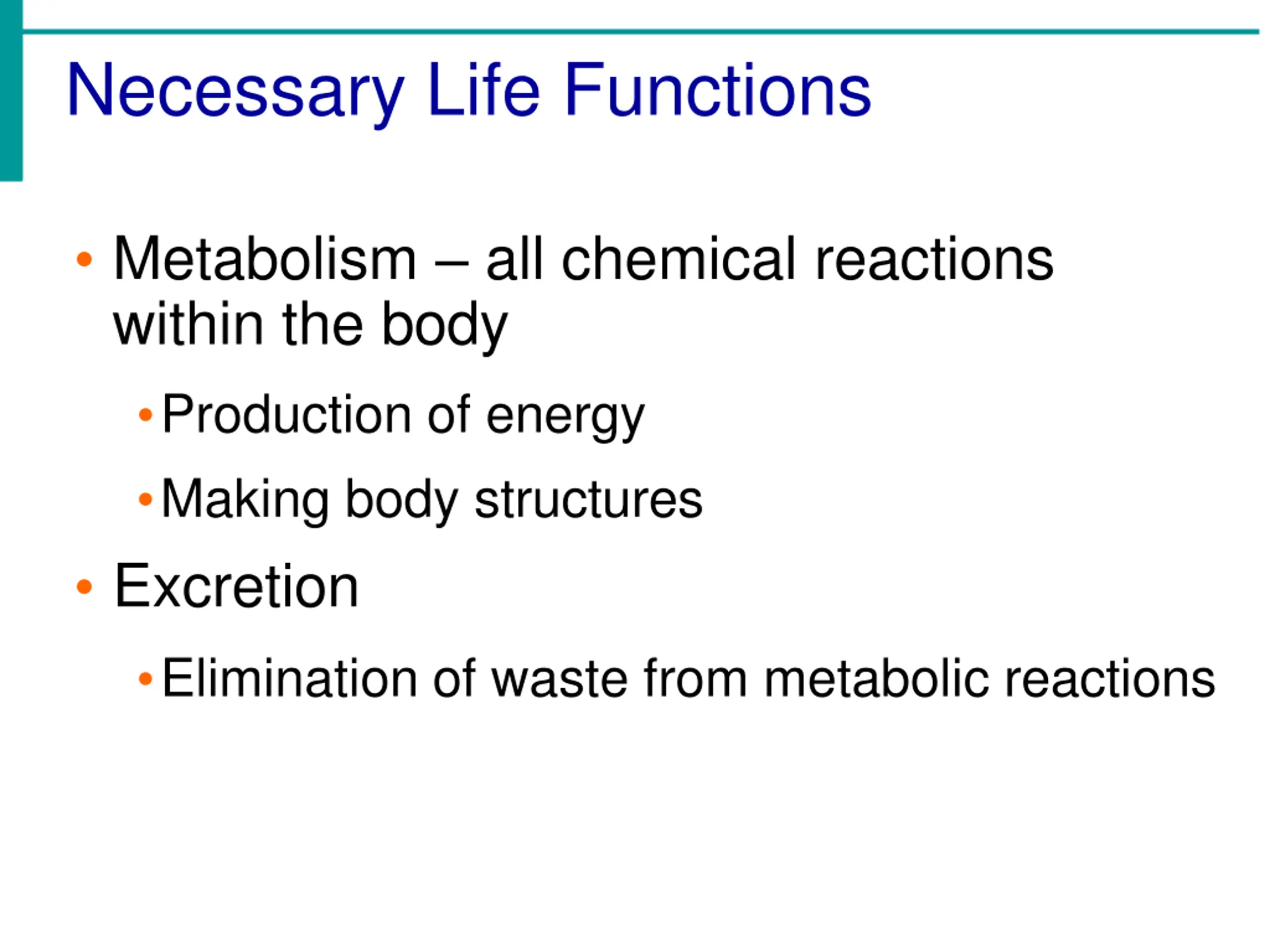 Necessary Life Functions

• Metabolism – all chemical reactions within the body
  • Production of energy
  • Making body structures
• Excretion
  • Elimination of waste from metabolic reactions